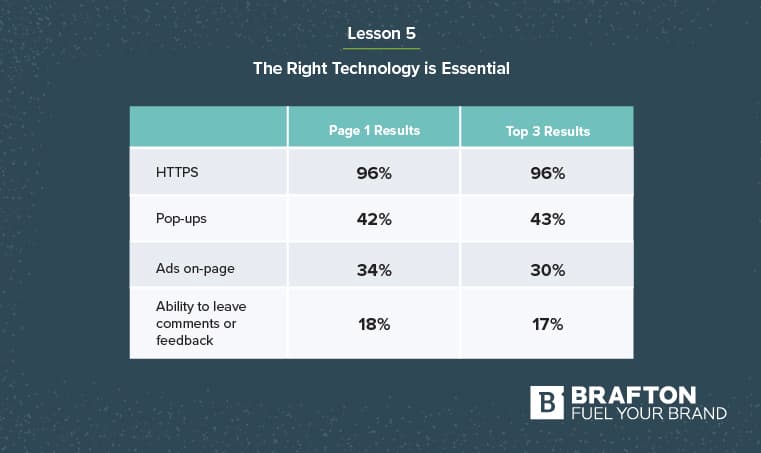 Lesson 5

The Right Technology is Essential

| | Page 1 Results | Top 3 Results |
|---|---|---|
| HTTPS | 96% | 96% |
| Pop-ups | 42% | 43% |
| Ads on-page | 34% | 30% |
| Ability to leave comments or feedback | 18% | 17% |

B BRAFTON
FUEL YOUR BRAND